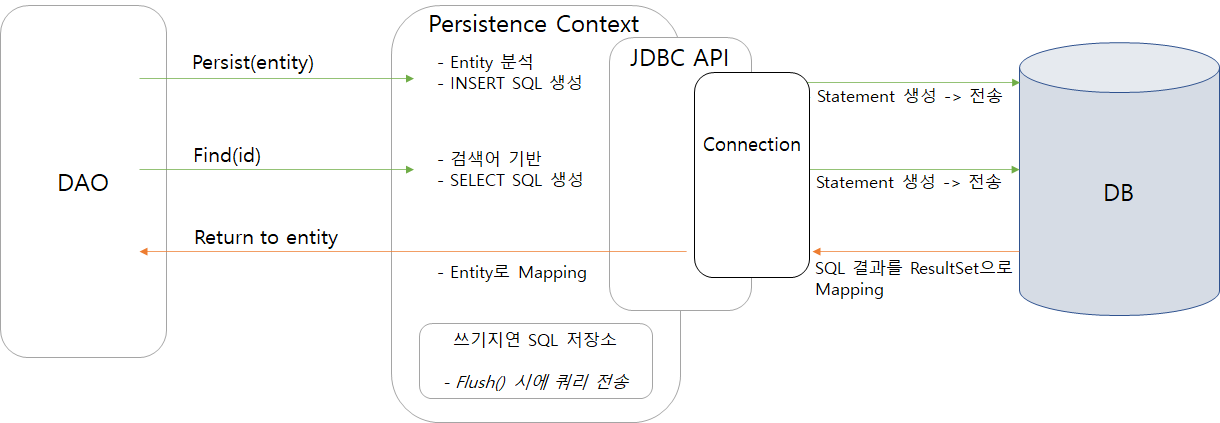 DAO

Persist(entity)

Find(id)

Return to entity

Persistence Context

- Entity 분석
- INSERT SQL 생성

- 검색어 기반
- SELECT SQL 생성

- Entity로 Mapping

쓰기지연 SQL 저장소

- Flush() 시에 쿼리 전송

JDBC API

Connection

Statement 생성 -> 전송

Statement 생성 -> 전송

SQL 결과를 ResultSet으로 Mapping

DB